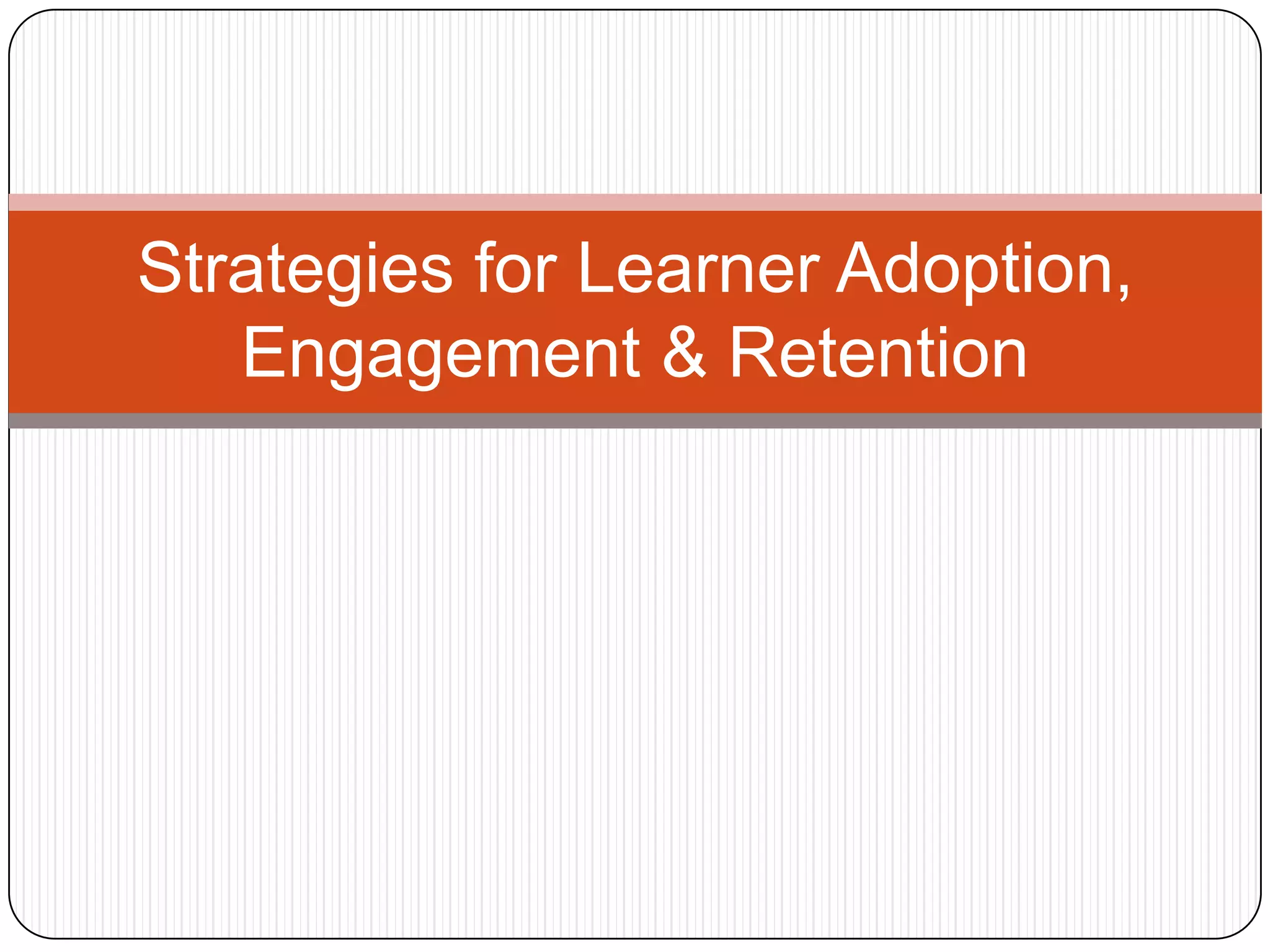 Strategies for Learner Adoption, Engagement & Retention